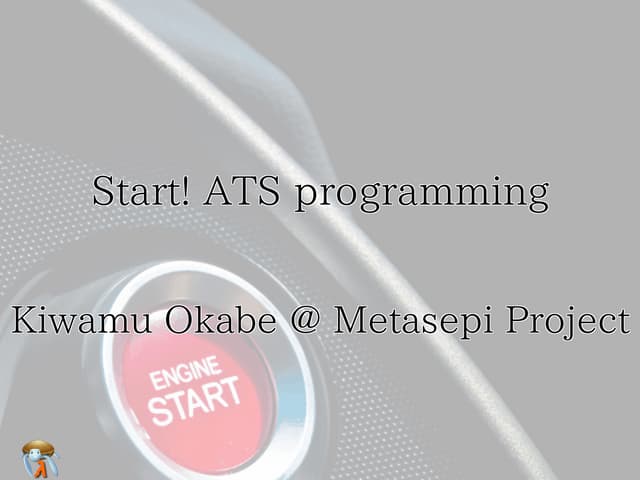 Start! ATS programming

Kiwamu Okabe @ Metasepi Project

ENGINE
START